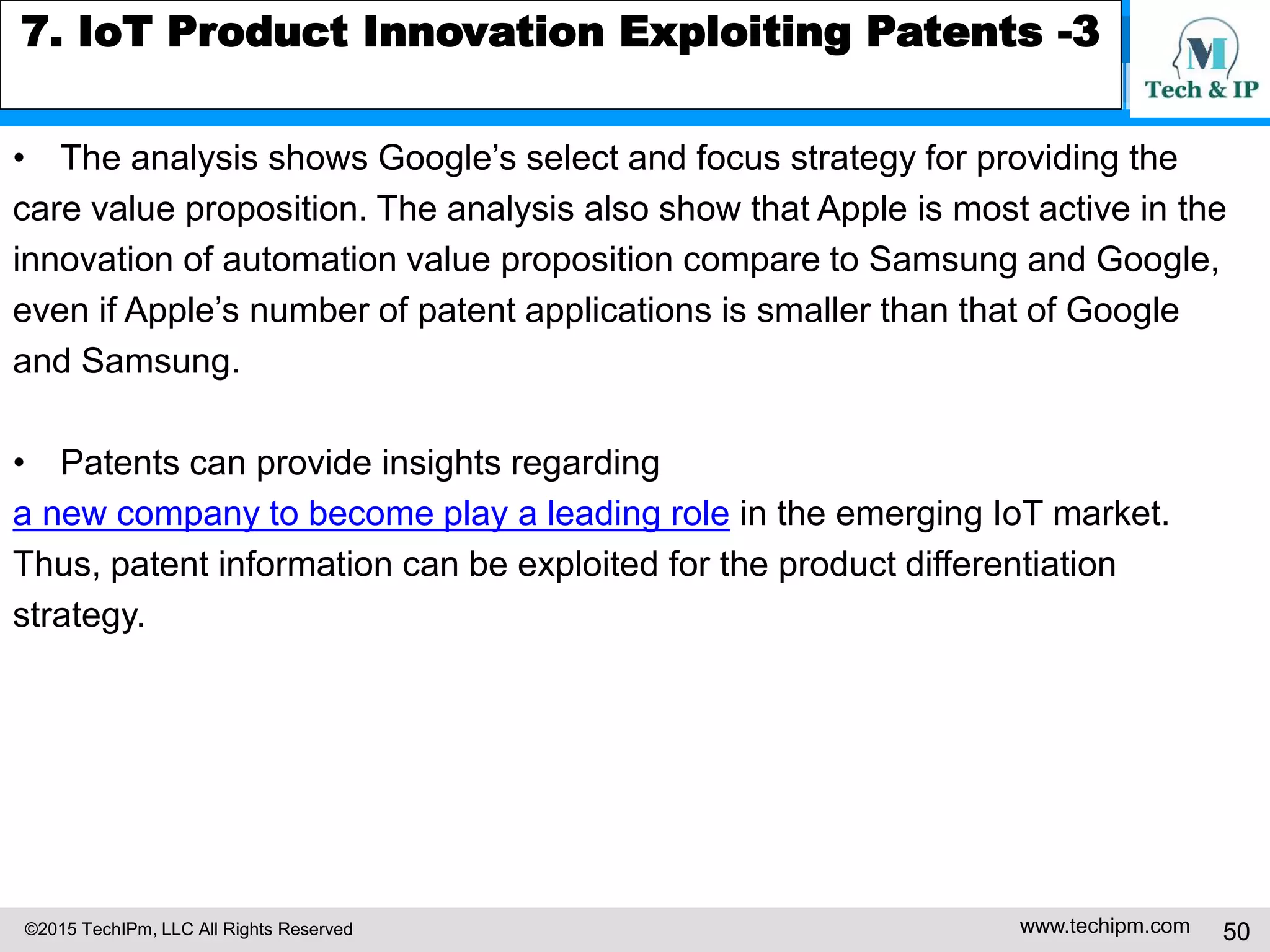 7. IoT Product Innovation Exploiting Patents -3

M
Tech & IP

• The analysis shows Google’s select and focus strategy for providing the care value proposition. The analysis also show that Apple is most active in the innovation of automation value proposition compare to Samsung and Google, even if Apple’s number of patent applications is smaller than that of Google and Samsung.

• Patents can provide insights regarding a new company to become play a leading role in the emerging IoT market. Thus, patent information can be exploited for the product differentiation strategy.

©2015 TechIPm, LLC All Rights Reserved

www.techipm.com

50